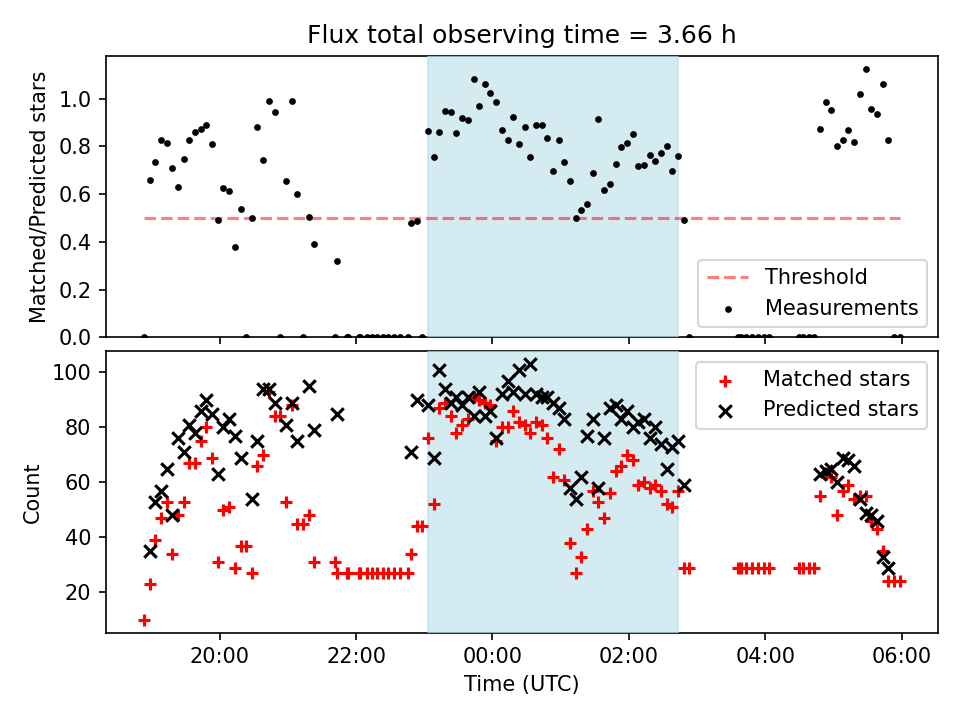 Flux total observing time = 3.66 h

Matched/Predicted stars

1.0
0.8
0.6
0.4
0.2
0.0

Threshold
Measurements

Count

100
80
60
40
20

Matched stars
Predicted stars

20:00
22:00
00:00
02:00
04:00
06:00

Time (UTC)